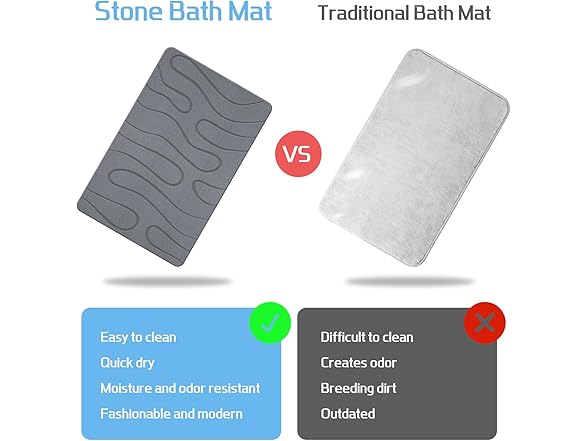 Stone Bath Mat

Traditional Bath Mat

VS

Easy to clean
Quick dry
Moisture and odor resistant
Fashionable and modern

Difficult to clean
Creates odor
Breeding dirt
Outdated